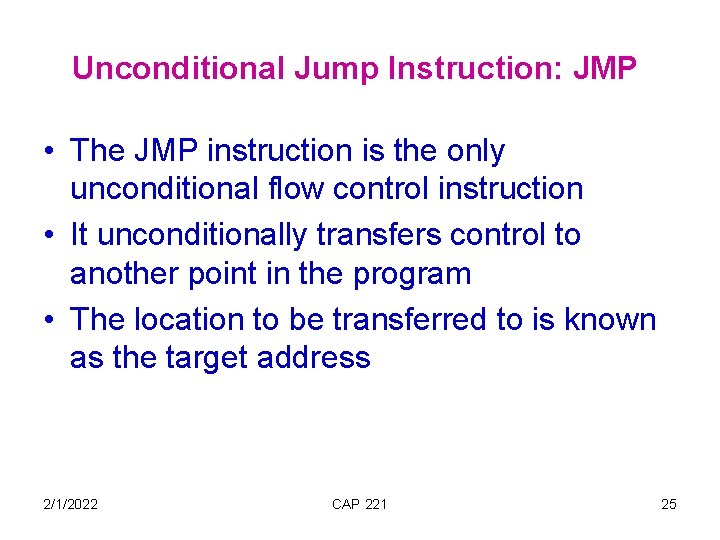 Unconditional Jump Instruction: JMP

• The JMP instruction is the only unconditional flow control instruction

• It unconditionally transfers control to another point in the program

• The location to be transferred to is known as the target address

2/1/2022

CAP 221

25